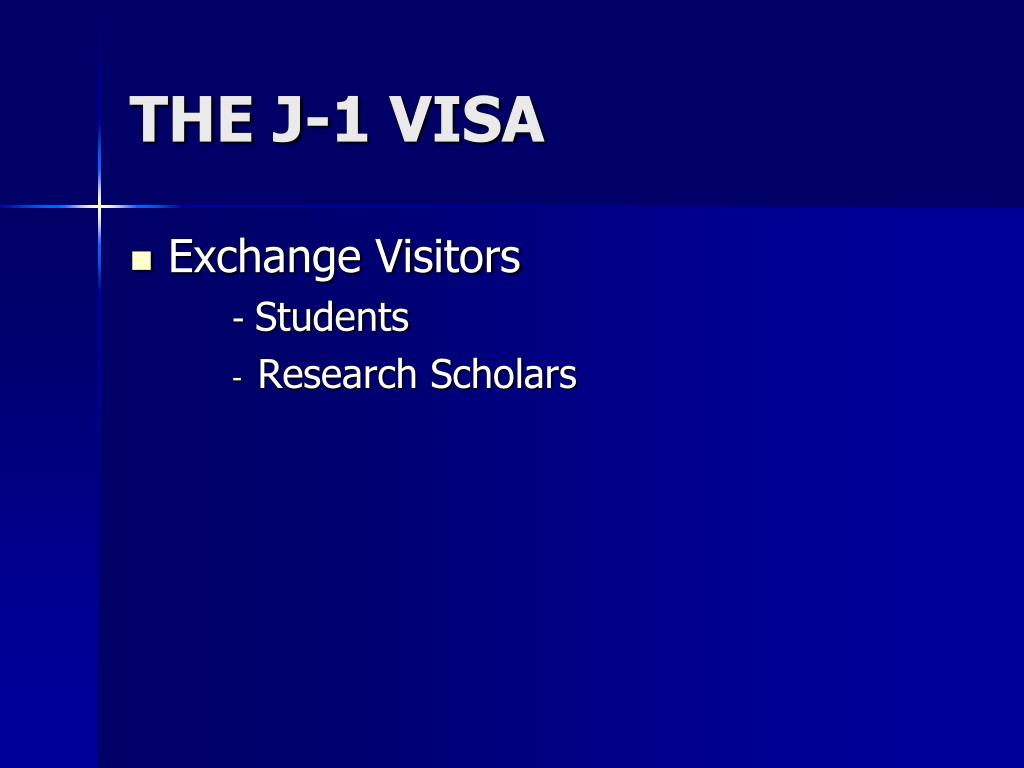 THE J-1 VISA

Exchange Visitors
- Students
- Research Scholars